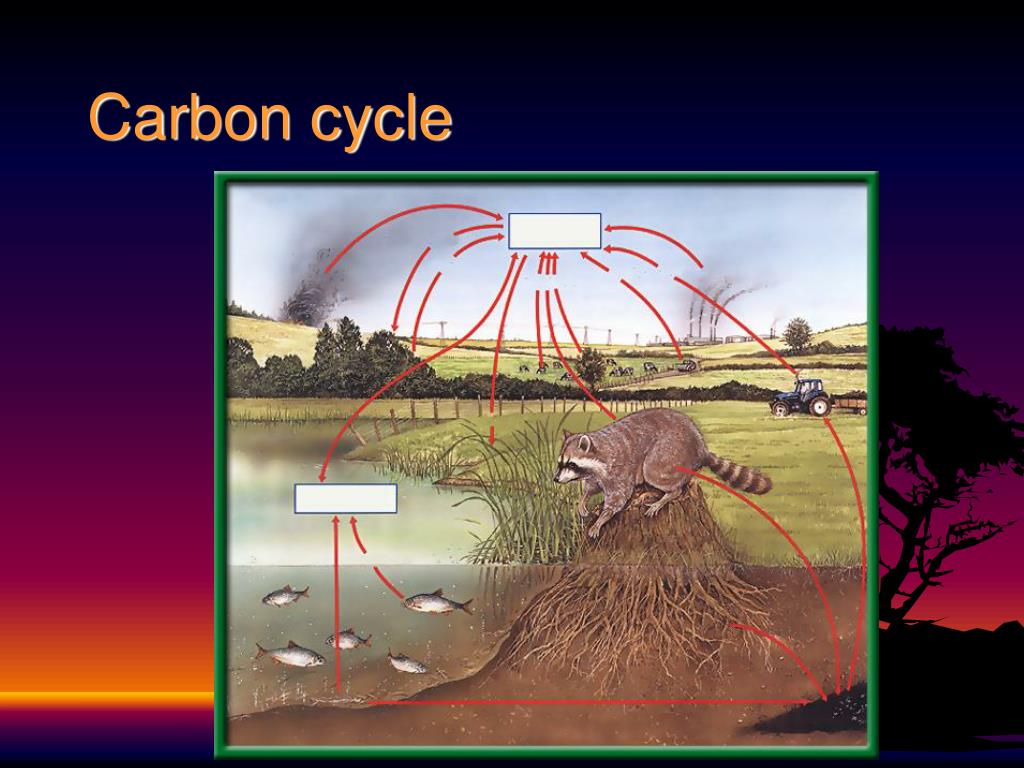 Carbon cycle